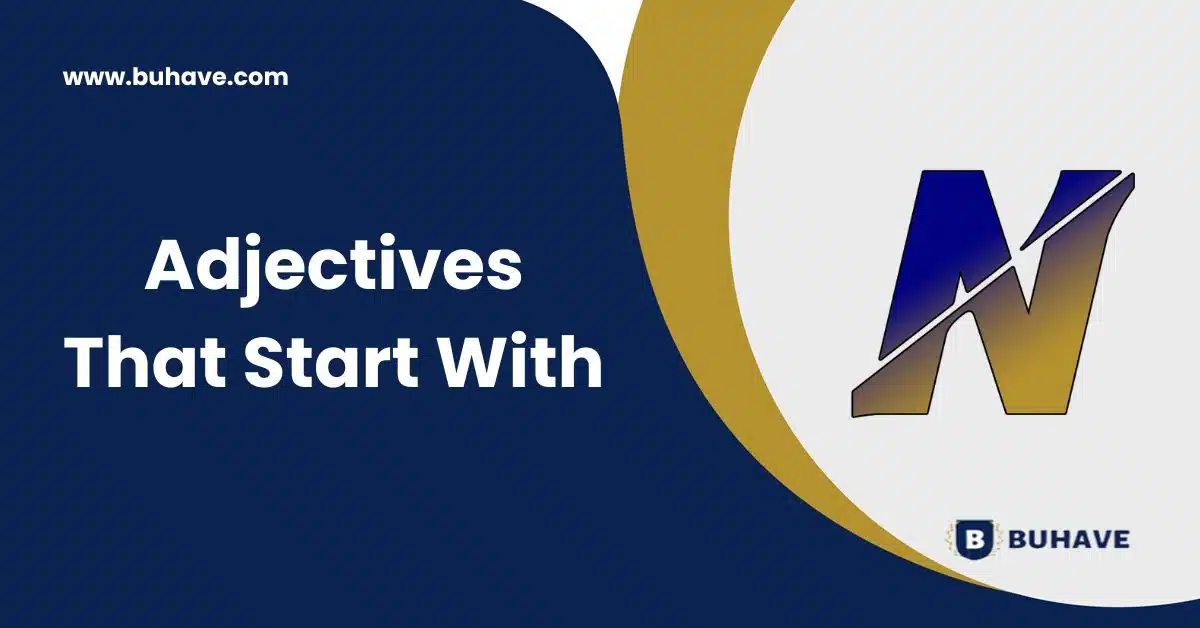 www.buhave.com

Adjectives That Start With

N

B BUHAVE